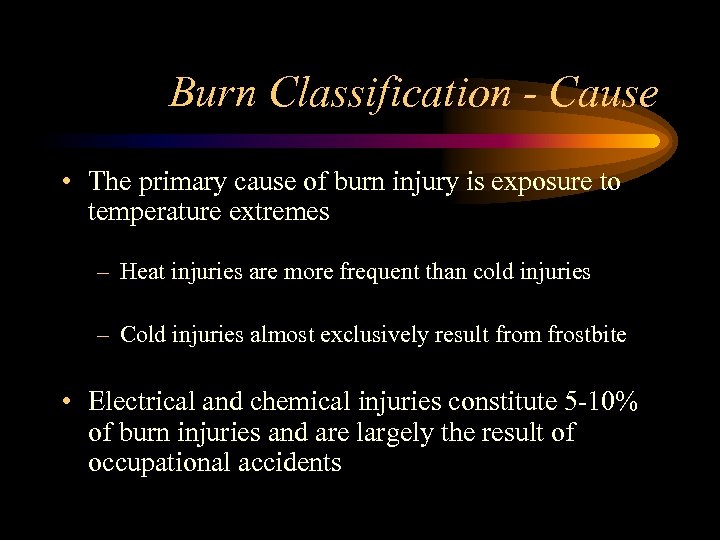 Burn Classification - Cause

• The primary cause of burn injury is exposure to temperature extremes

– Heat injuries are more frequent than cold injuries

– Cold injuries almost exclusively result from frostbite

• Electrical and chemical injuries constitute 5-10% of burn injuries and are largely the result of occupational accidents